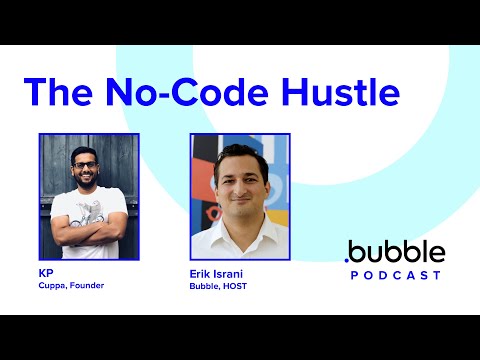 The No-Code Hustle

KP
Cuppa, Founder

Erik Israni
Bubble, HOST

.bubble
PODCAST